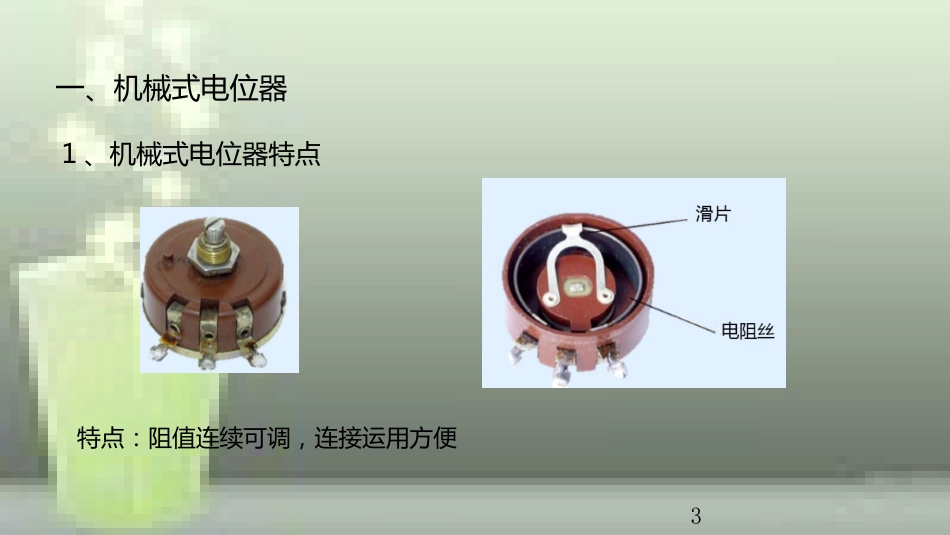 一、机械式电位器

1、机械式电位器特点

滑片

电阻丝

特点：阻值连续可调，连接运用方便

3